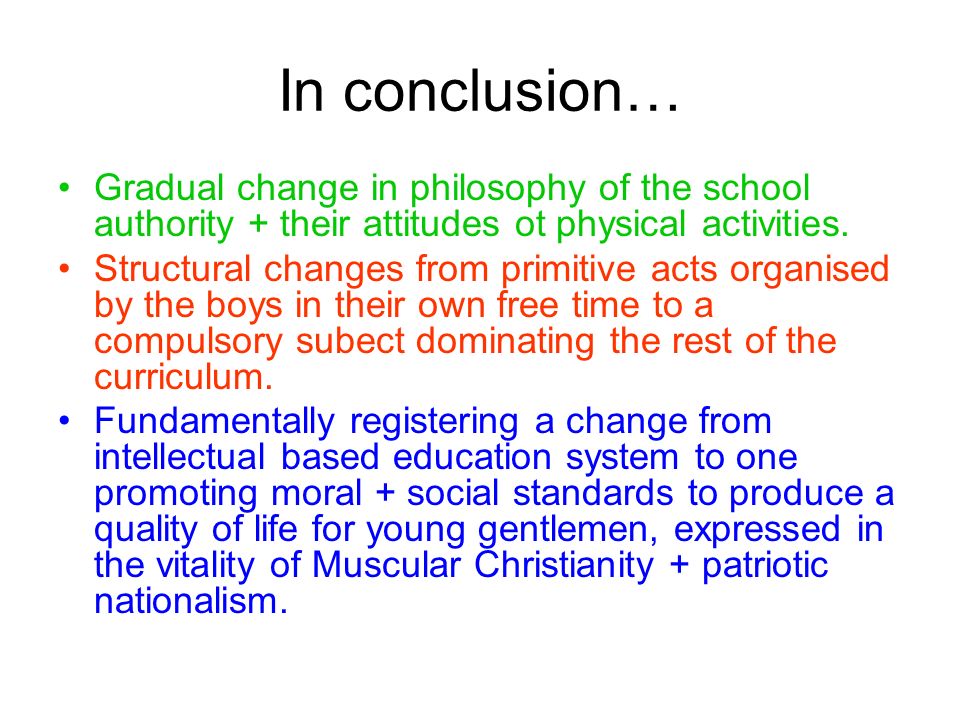 In conclusion…

• Gradual change in philosophy of the school authority + their attitudes ot physical activities.

• Structural changes from primitive acts organised by the boys in their own free time to a compulsory subect dominating the rest of the curriculum.

• Fundamentally registering a change from intellectual based education system to one promoting moral + social standards to produce a quality of life for young gentlemen, expressed in the vitality of Muscular Christianity + patriotic nationalism.